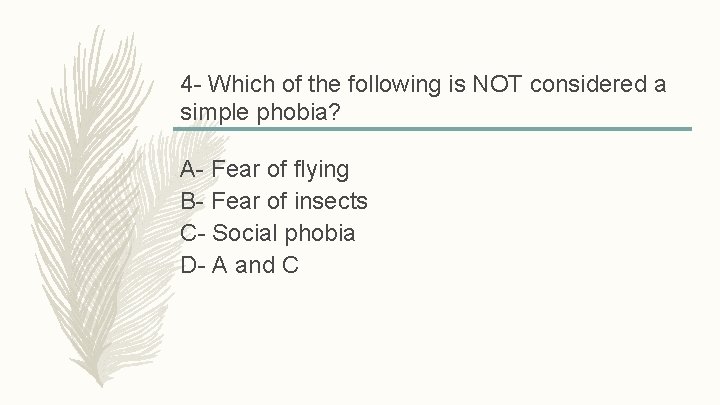 4- Which of the following is NOT considered a simple phobia?

A- Fear of flying
B- Fear of insects
C- Social phobia
D- A and C